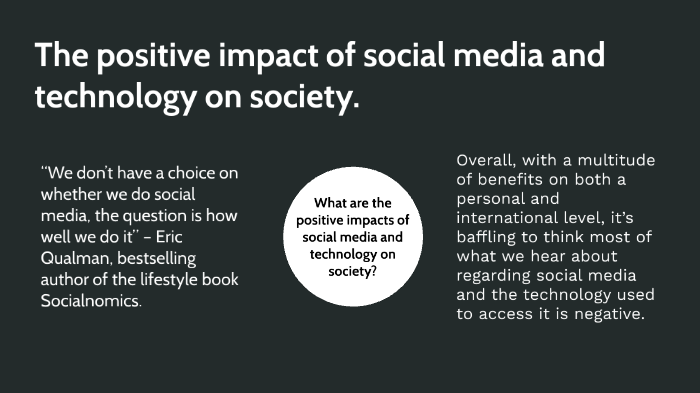 The positive impact of social media and technology on society.

"We don't have a choice on whether we do social media, the question is how well we do it" – Eric Qualman, bestselling author of the lifestyle book Socialnomics.

What are the positive impacts of social media and technology on society?

Overall, with a multitude of benefits on both a personal and international level, it's baffling to think most of what we hear about regarding social media and the technology used to access it is negative.